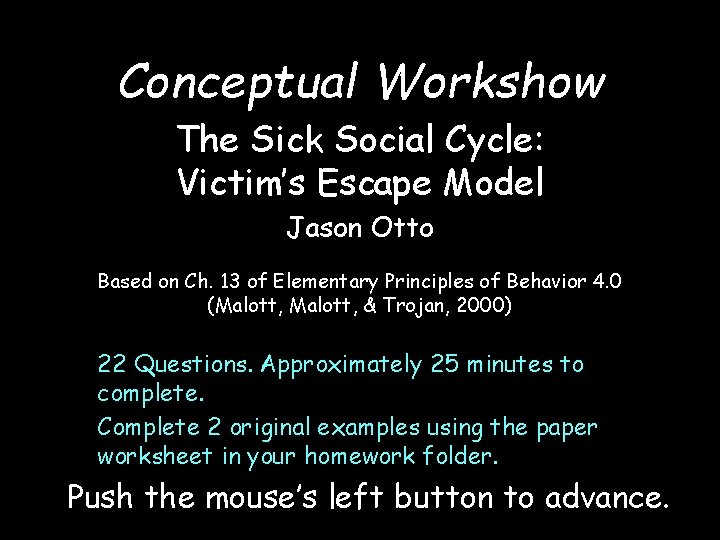 Conceptual Workshow

The Sick Social Cycle:
Victim's Escape Model

Jason Otto

Based on Ch. 13 of Elementary Principles of Behavior 4.0
(Malott, Malott, & Trojan, 2000)

22 Questions. Approximately 25 minutes to complete.

Complete 2 original examples using the paper worksheet in your homework folder.

Push the mouse's left button to advance.